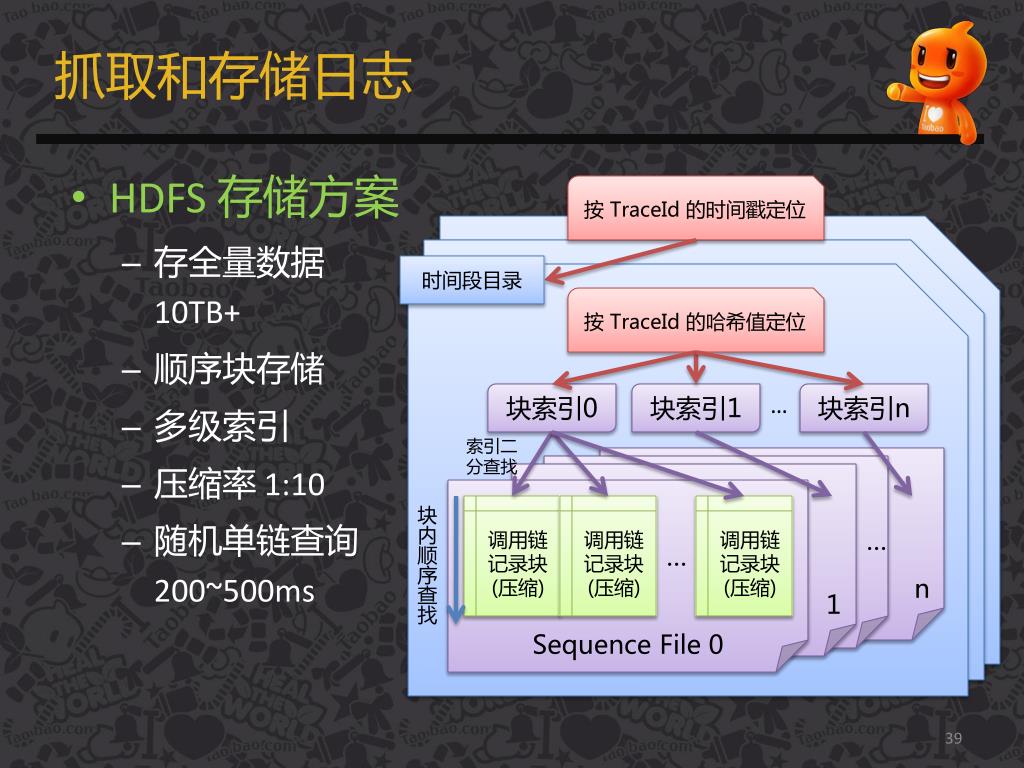 抓取和存储日志

• HDFS 存储方案
– 存全量数据 10TB+
– 顺序块存储
– 多级索引
– 压缩率 1:10
– 随机单链查询 200~500ms

按 TraceId 的时间戳定位
时间段目录
按 TraceId 的哈希值定位
块索引0
块索引1
…
块索引n
索引二分查找
块内顺序查找
调用链记录块(压缩)
调用链记录块(压缩)
…
调用链记录块(压缩)
…
1
n
Sequence File 0

39